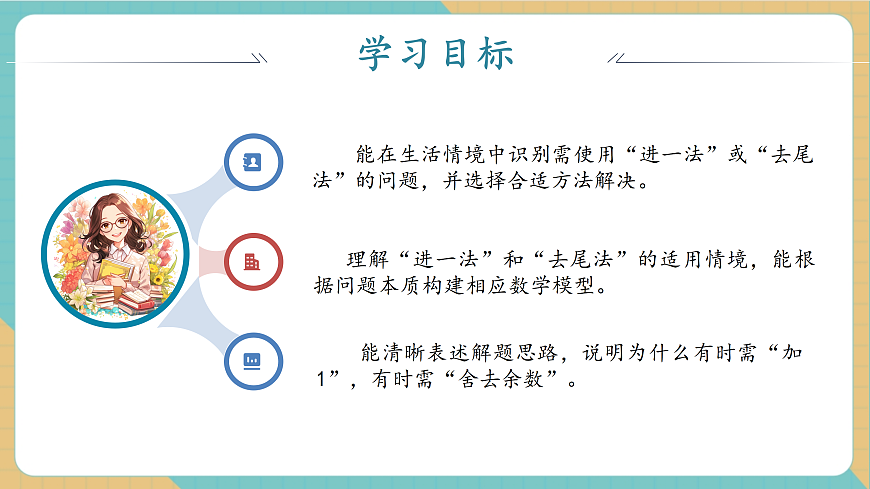 学习目标

能在生活情境中识别需使用“进一法”或“去尾法”的问题，并选择合适方法解决。

理解“进一法”和“去尾法”的适用情境，能根据问题本质构建相应数学模型。

能清晰表述解题思路，说明为什么有时需“加1”，有时需“舍去余数”。